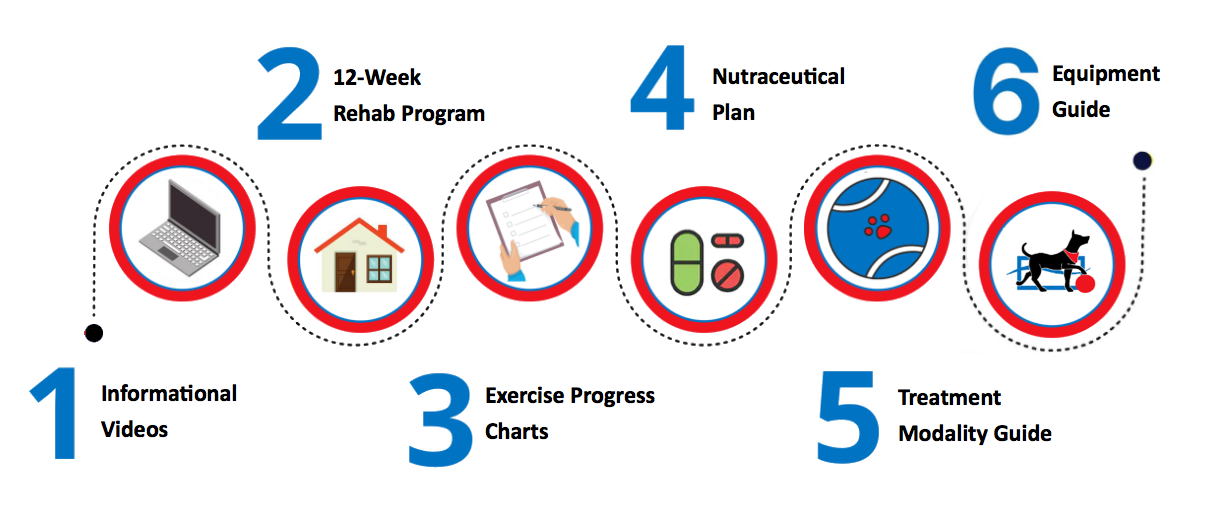 1 Informational Videos

2 12-Week Rehab Program

3 Exercise Progress Charts

4 Nutraceutical Plan

5 Treatment Modality Guide

6 Equipment Guide